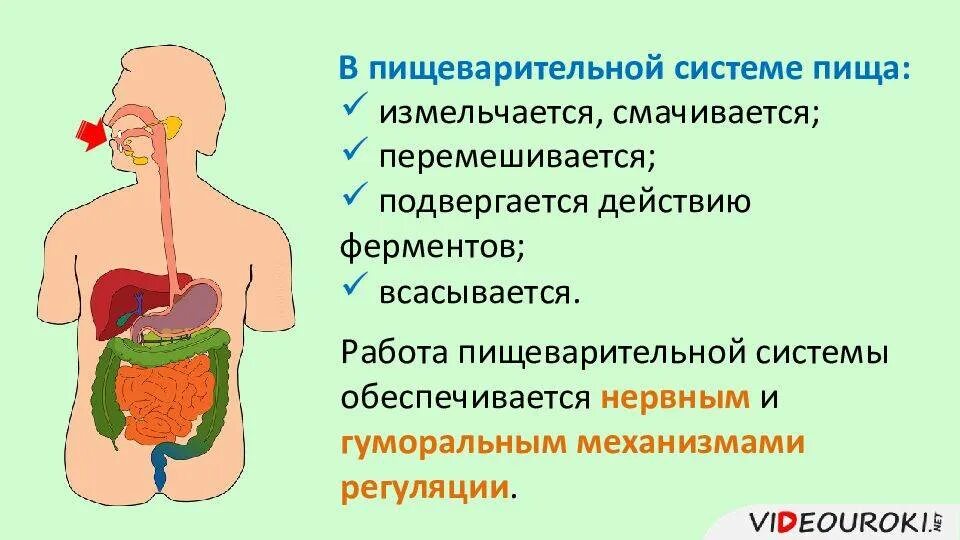 В пищеварительной системе пища:
✓ измельчается, смачивается;
✓ перемешивается;
✓ подвергается действию ферментов;
✓ всасывается.

Работа пищеварительной системы обеспечивается нервным и гуморальным механизмами регуляции.

VIDEOUROKI.NET